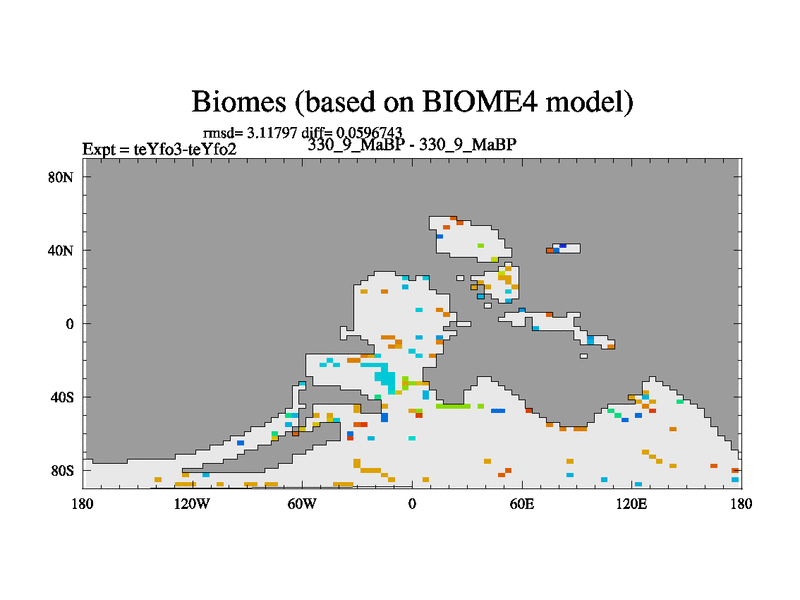 Biomes (based on BIOME4 model)

rmsd= 3.11797 diff= 0.0596743
Expt = teYfo3-teYfo2
330_9_MaBP - 330_9_MaBP

80N
40N
0
40S
80S

180
120W
60W
0
60E
120E
180